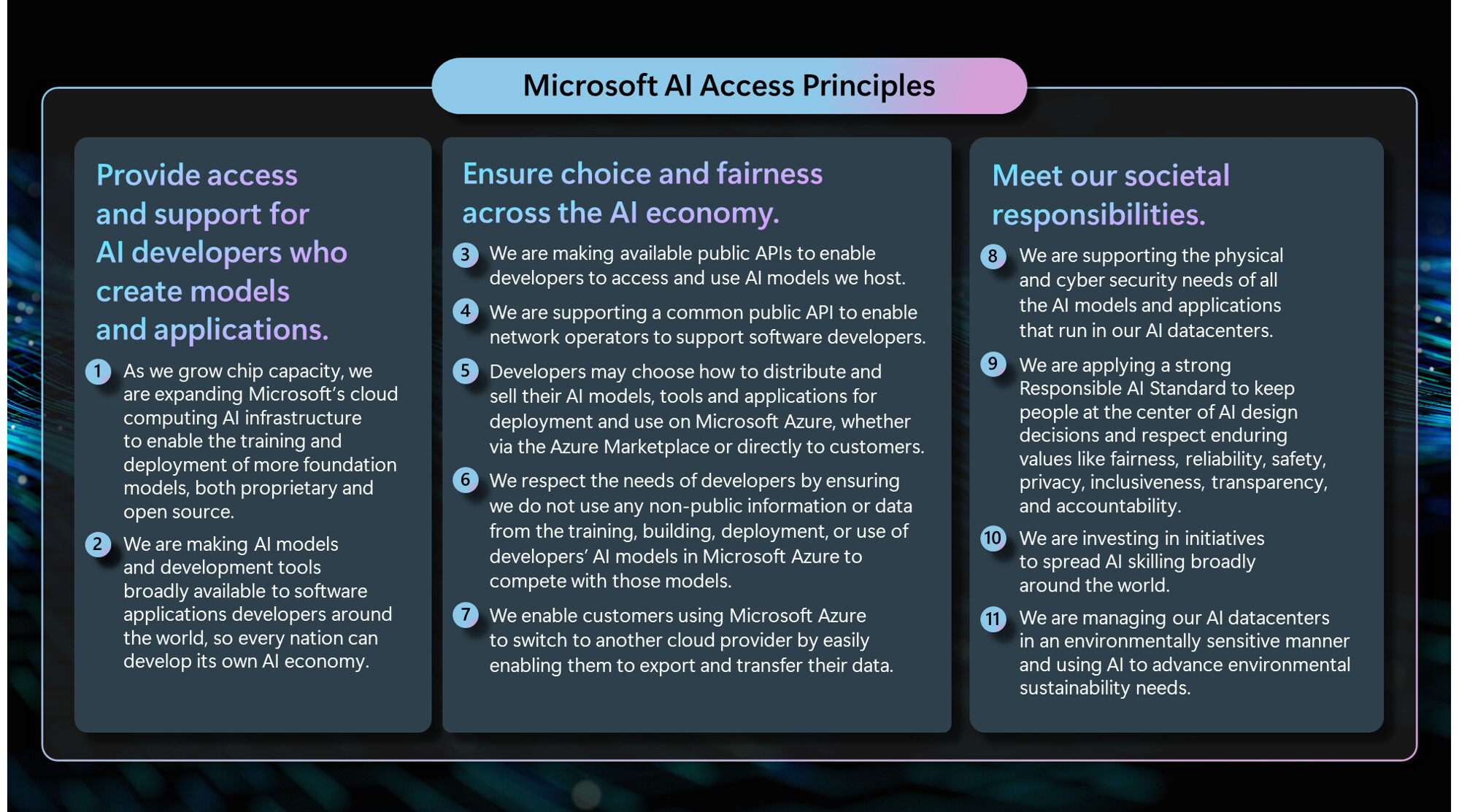 Microsoft AI Access Principles

Provide access and support for AI developers who create models and applications.

1 As we grow chip capacity, we are expanding Microsoft's cloud computing AI infrastructure to enable the training and deployment of more foundation models, both proprietary and open source.

2 We are making AI models and development tools broadly available to software applications developers around the world, so every nation can develop its own AI economy.

Ensure choice and fairness across the AI economy.

3 We are making available public APIs to enable developers to access and use AI models we host.

4 We are supporting a common public API to enable network operators to support software developers.

5 Developers may choose how to distribute and sell their AI models, tools and applications for deployment and use on Microsoft Azure, whether via the Azure Marketplace or directly to customers.

6 We respect the needs of developers by ensuring we do not use any non-public information or data from the training, building, deployment, or use of developers' AI models in Microsoft Azure to compete with those models.

7 We enable customers using Microsoft Azure to switch to another cloud provider by easily enabling them to export and transfer their data.

Meet our societal responsibilities.

8 We are supporting the physical and cyber security needs of all the AI models and applications that run in our AI datacenters.

9 We are applying a strong Responsible AI Standard to keep people at the center of AI design decisions and respect enduring values like fairness, reliability, safety, privacy, inclusiveness, transparency, and accountability.

10 We are investing in initiatives to spread AI skilling broadly around the world.

11 We are managing our AI datacenters in an environmentally sensitive manner and using AI to advance environmental sustainability needs.